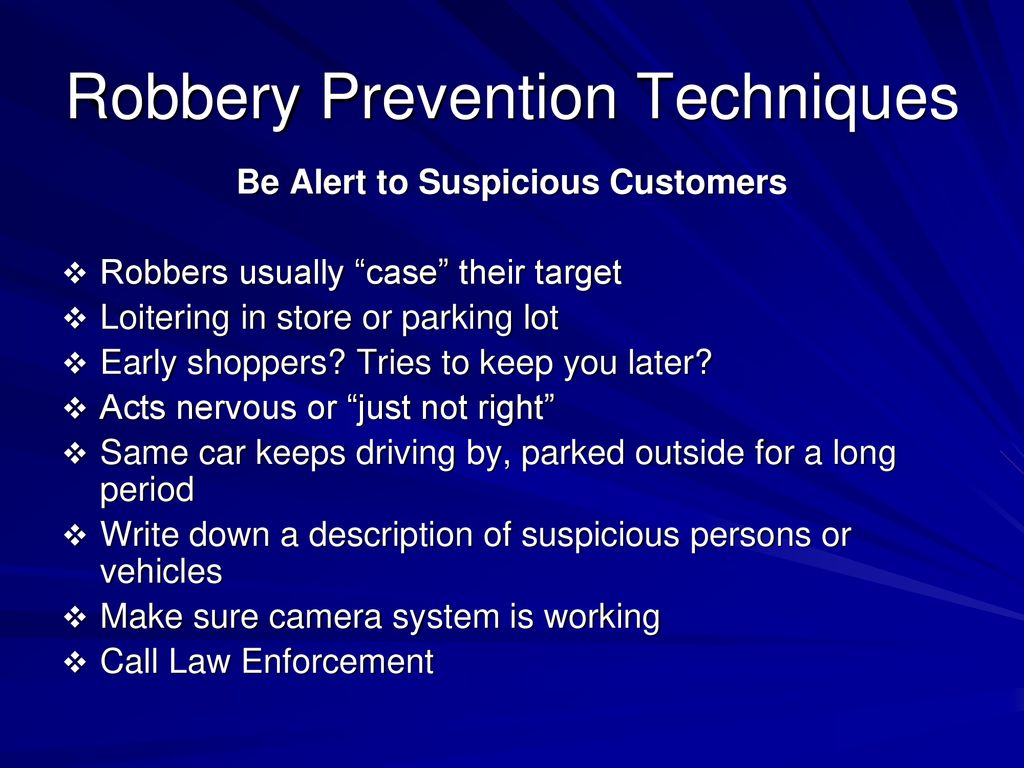 Robbery Prevention Techniques

Be Alert to Suspicious Customers

❖ Robbers usually “case” their target
❖ Loitering in store or parking lot
❖ Early shoppers? Tries to keep you later?
❖ Acts nervous or “just not right”
❖ Same car keeps driving by, parked outside for a long period
❖ Write down a description of suspicious persons or vehicles
❖ Make sure camera system is working
❖ Call Law Enforcement